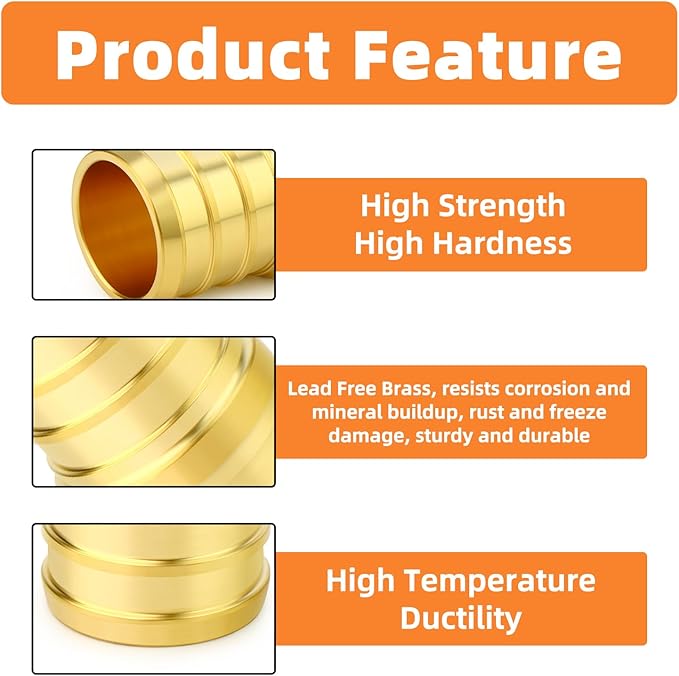 Product Feature

High Strength
High Hardness

Lead Free Brass, resists corrosion and mineral buildup, rust and freeze damage, sturdy and durable

High Temperature
Ductility